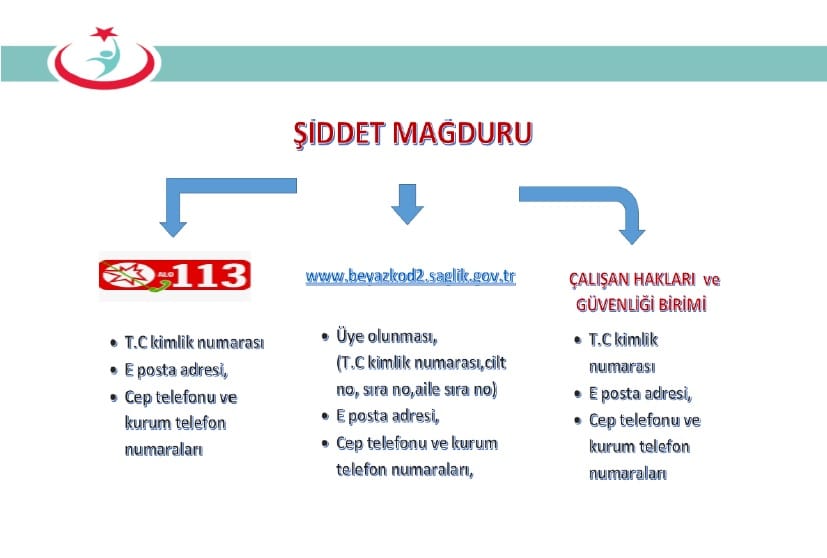 ŞİDDET MAĞDURU

ALO 113

- T.C kimlik numarası
- E posta adresi,
- Cep telefonu ve kurum telefon numaraları

www.beyazkod2.saglik.gov.tr

- Üye olunması, (T.C kimlik numarası,cilt no, sıra no,aile sıra no)
- E posta adresi,
- Cep telefonu ve kurum telefon numaraları,

ÇALIŞAN HAKLARI ve GÜVENLİĞİ BİRİMİ

- T.C kimlik numarası
- E posta adresi,
- Cep telefonu ve kurum telefon numaraları